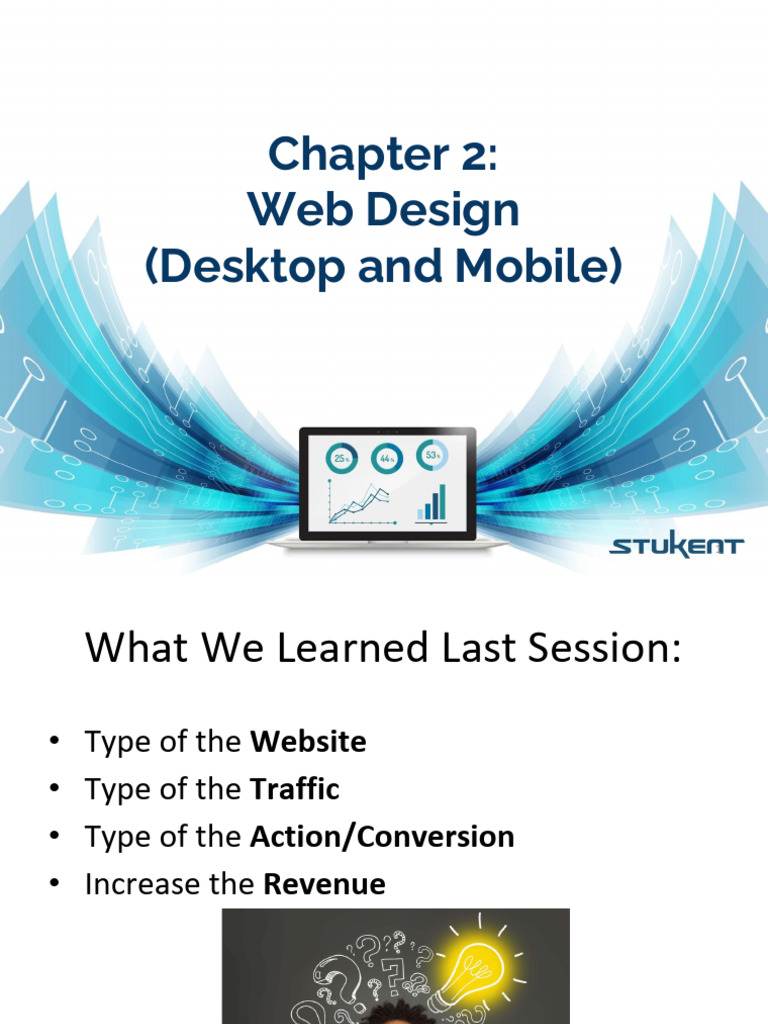 Chapter 2:
Web Design
(Desktop and Mobile)

25%
44%
53%

STUKENT

What We Learned Last Session:

• Type of the **Website**
• Type of the **Traffic**
• Type of the **Action/Conversion**
• Increase the **Revenue**